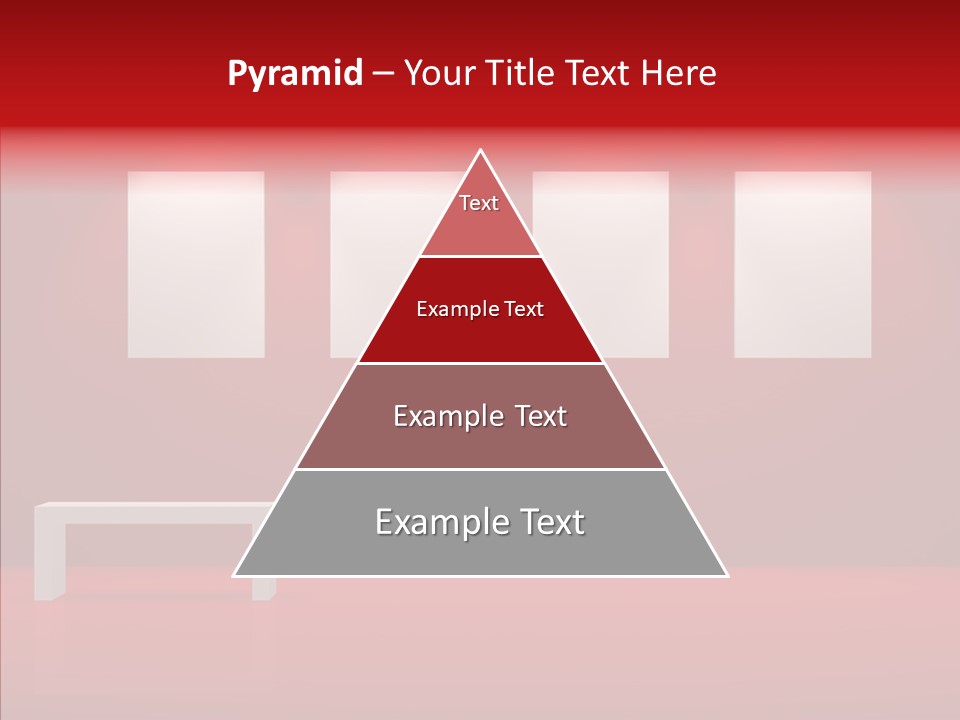 Pyramid – Your Title Text Here

Text

Example Text

Example Text

Example Text